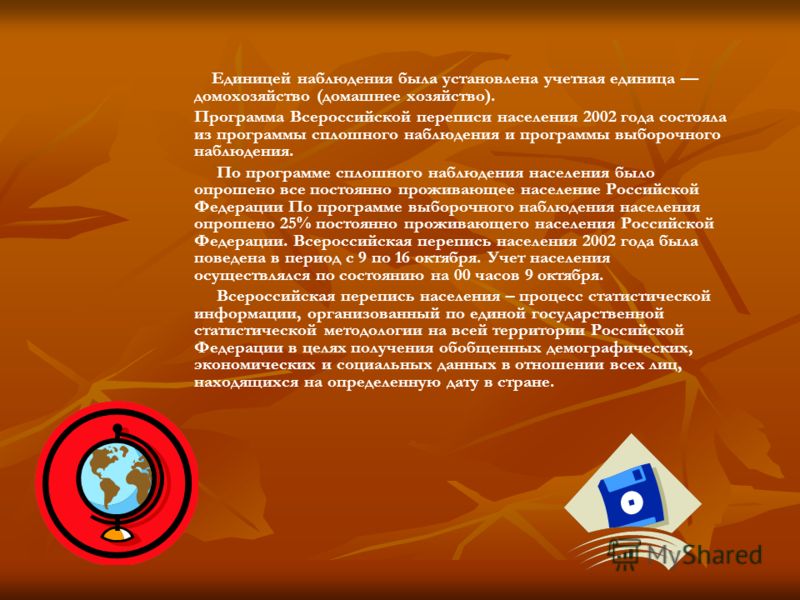 Единицей наблюдения была установлена учетная единица — домохозяйство (домашнее хозяйство).

Программа Всероссийской переписи населения 2002 года состояла из программы сплошного наблюдения и программы выборочного наблюдения.

По программе сплошного наблюдения населения было опрошено все постоянно проживающее население Российской Федерации По программе выборочного наблюдения населения опрошено 25% постоянно проживающего населения Российской Федерации. Всероссийская перепись населения 2002 года была поведена в период с 9 по 16 октября. Учет населения осуществлялся по состоянию на 00 часов 9 октября.

Всероссийская перепись населения – процесс статистической информации, организованный по единой государственной статистической методологии на всей территории Российской Федерации в целях получения обобщенных демографических, экономических и социальных данных в отношении всех лиц, находящихся на определенную дату в стране.

MyShared